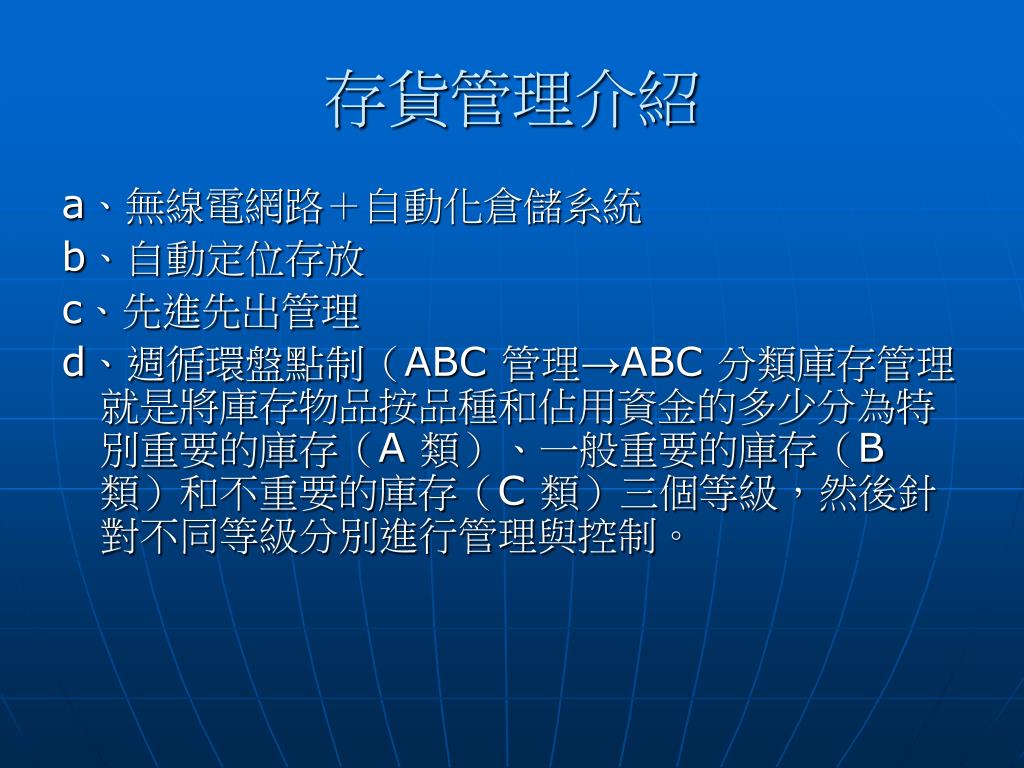 存貨管理介紹

a、無線電網路＋自動化倉儲系統

b、自動定位存放

c、先進先出管理

d、週循環盤點制（ABC 管理→ABC 分類庫存管理就是將庫存物品按品種和佔用資金的多少分為特別重要的庫存（A 類）、一般重要的庫存（B 類）和不重要的庫存（C 類）三個等級，然後針對不同等級分別進行管理與控制。